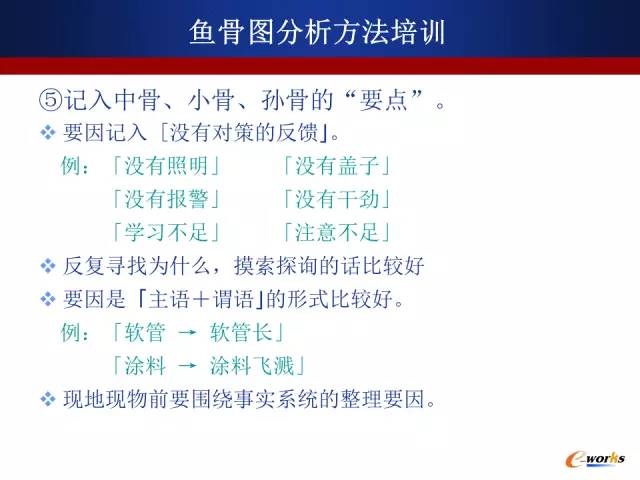 鱼骨图分析方法培训

⑤记入中骨、小骨、孙骨的“要点”。

❖ 要因记入［没有对策的反馈］。

例：「没有照明」　「没有盖子」
「没有报警」　「没有干劲」
「学习不足」　「注意不足」

❖ 反复寻找为什么，摸索探询的话比较好

❖ 要因是「主语＋谓语」的形式比较好。

例：「软管 → 软管长」
「涂料 → 涂料飞溅」

❖ 现地现物前要围绕事实系统的整理要因。

e-works